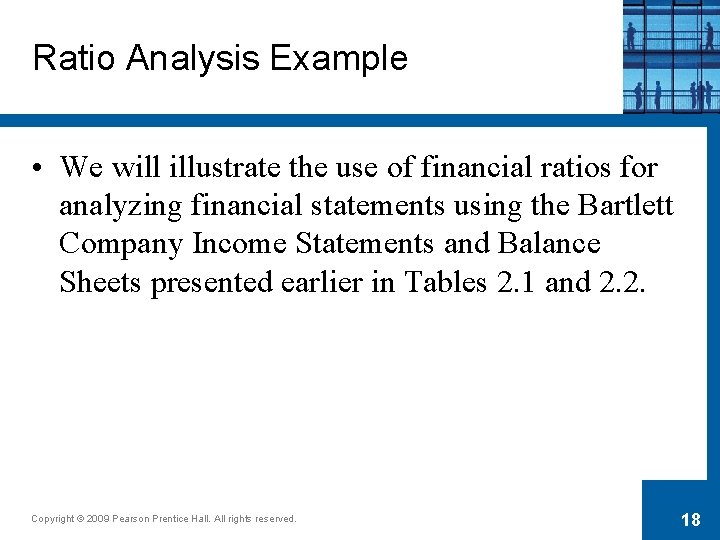 Ratio Analysis Example

• We will illustrate the use of financial ratios for analyzing financial statements using the Bartlett Company Income Statements and Balance Sheets presented earlier in Tables 2.1 and 2.2.

Copyright © 2009 Pearson Prentice Hall. All rights reserved.

18